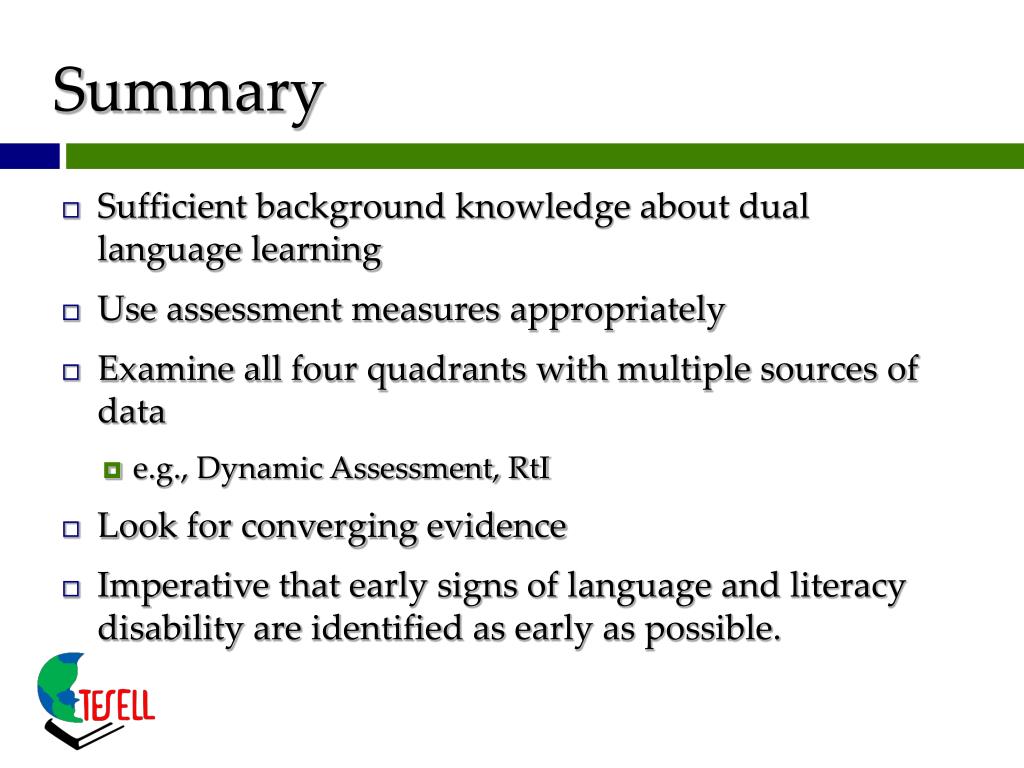 Summary

Sufficient background knowledge about dual language learning

Use assessment measures appropriately

Examine all four quadrants with multiple sources of data

e.g., Dynamic Assessment, RtI

Look for converging evidence

Imperative that early signs of language and literacy disability are identified as early as possible.

TESELL